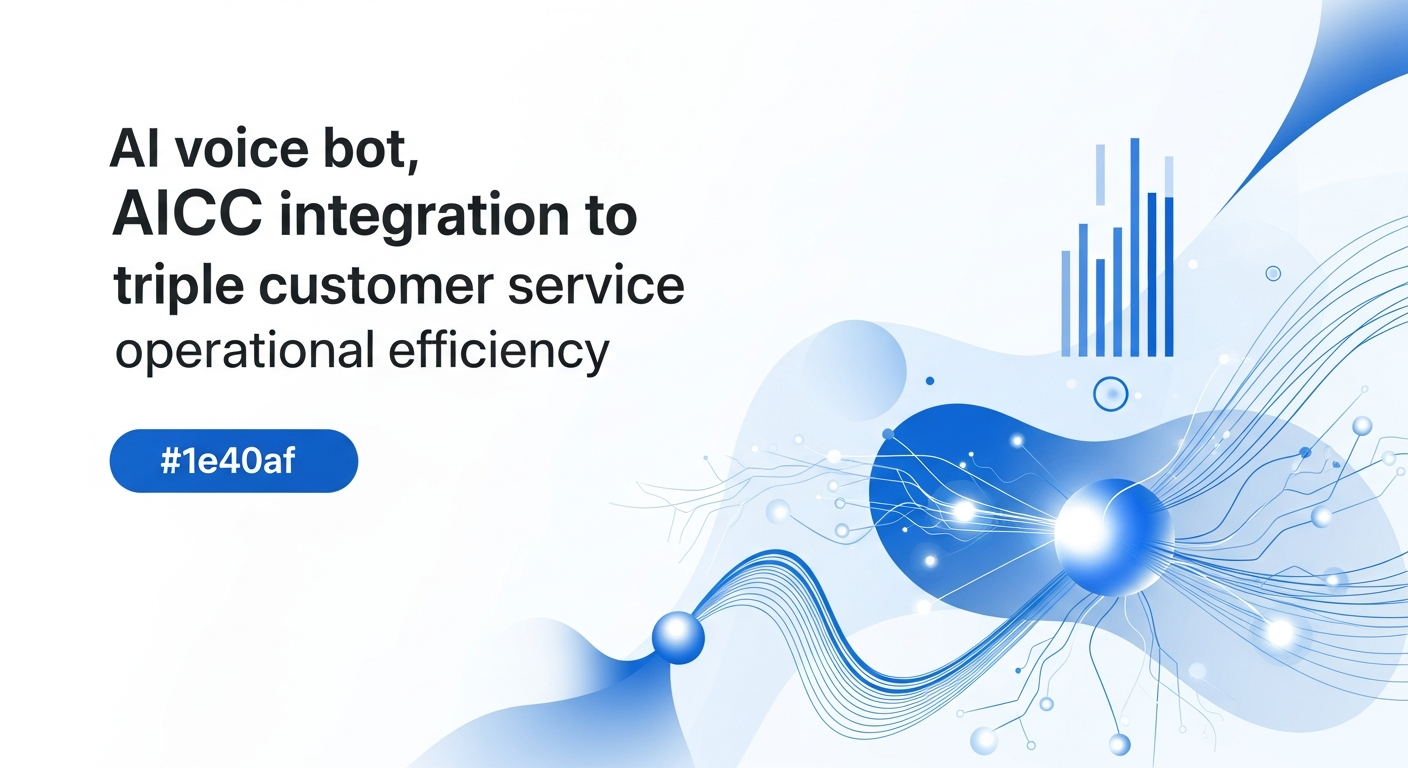 AI voice bot,
AICC integration to
triple customer service
operational efficiency

#1e40af